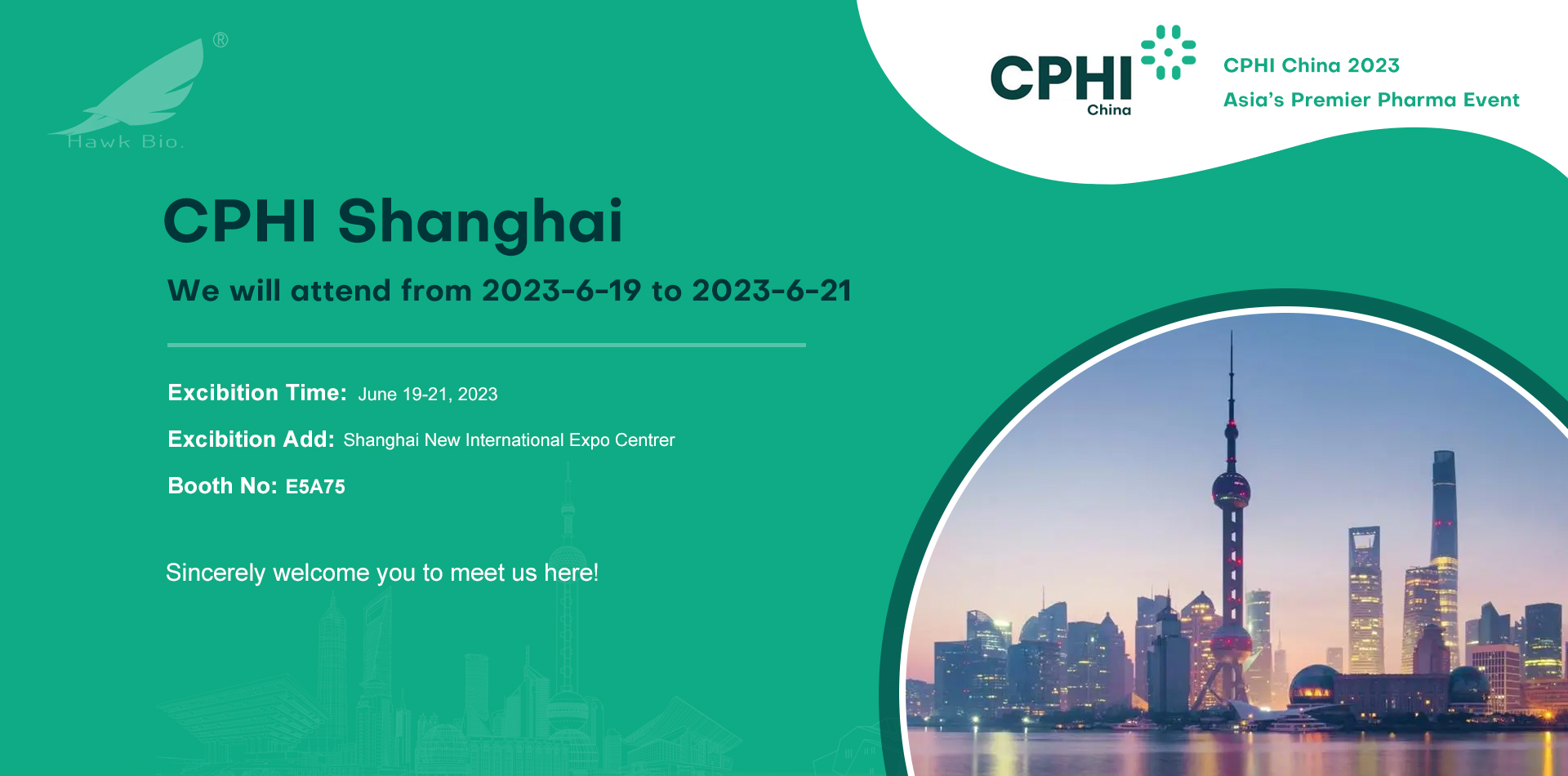 ®
Hawk Bio.

CPHI China

CPHI China 2023
Asia's Premier Pharma Event

CPHI Shanghai

We will attend from 2023-6-19 to 2023-6-21

Excibition Time: June 19-21, 2023

Excibition Add: Shanghai New International Expo Centrer

Booth No: E5A75

Sincerely welcome you to meet us here!